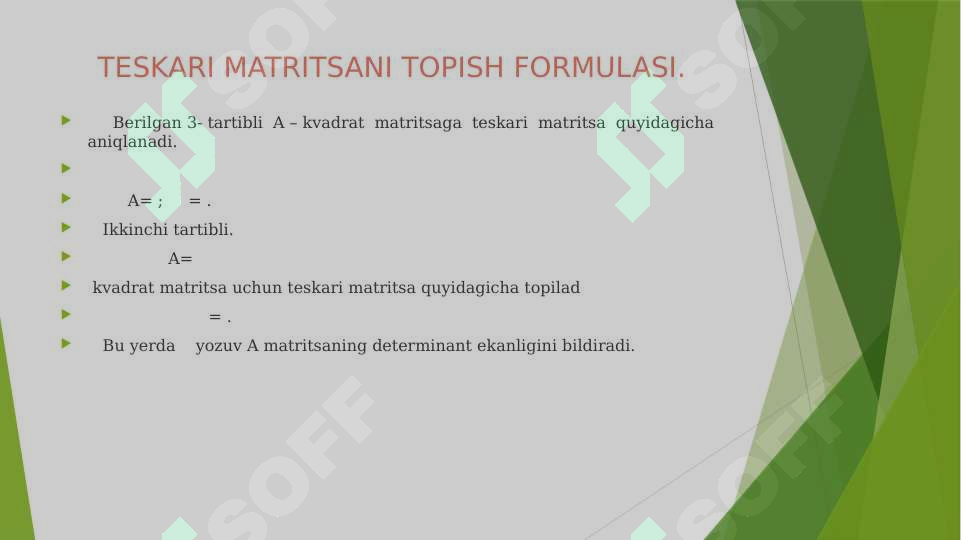 TESKARI MATRITSANI TOPISH FORMULASI.

Berilgan 3- tartibli A – kvadrat matritsaga teskari matritsa quyidagicha aniqlanadi.

A= ; = .

Ikkinchi tartibli.

A=

kvadrat matritsa uchun teskari matritsa quyidagicha topilad

= .

Bu yerda yozuv A matritsaning determinant ekanligini bildiradi.

SOFF

SOFF

SOFF

SOFF